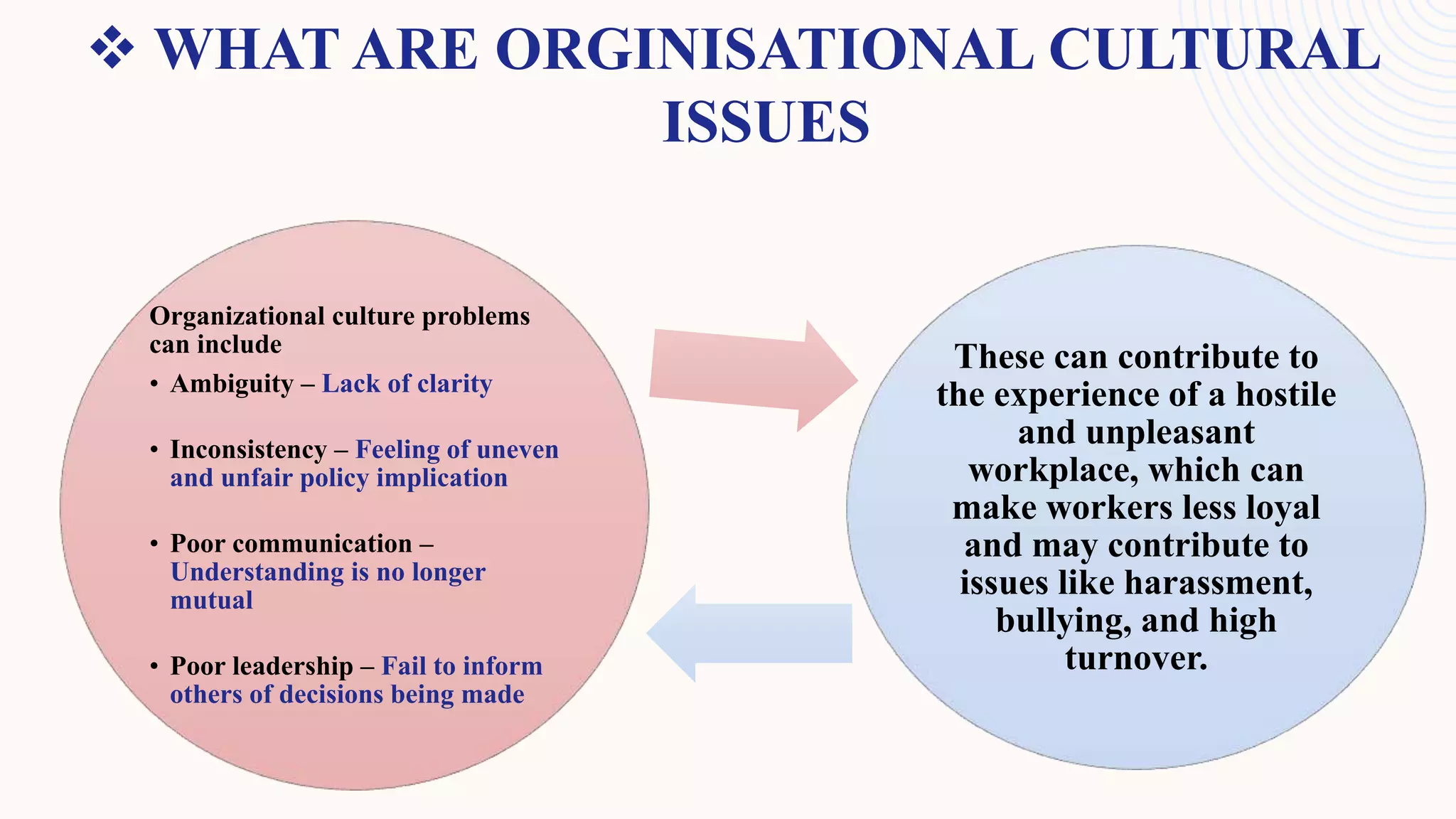 ❖ WHAT ARE ORGINISATIONAL CULTURAL ISSUES

Organizational culture problems can include

• Ambiguity – Lack of clarity

• Inconsistency – Feeling of uneven and unfair policy implication

• Poor communication – Understanding is no longer mutual

• Poor leadership – Fail to inform others of decisions being made

These can contribute to the experience of a hostile and unpleasant workplace, which can make workers less loyal and may contribute to issues like harassment, bullying, and high turnover.